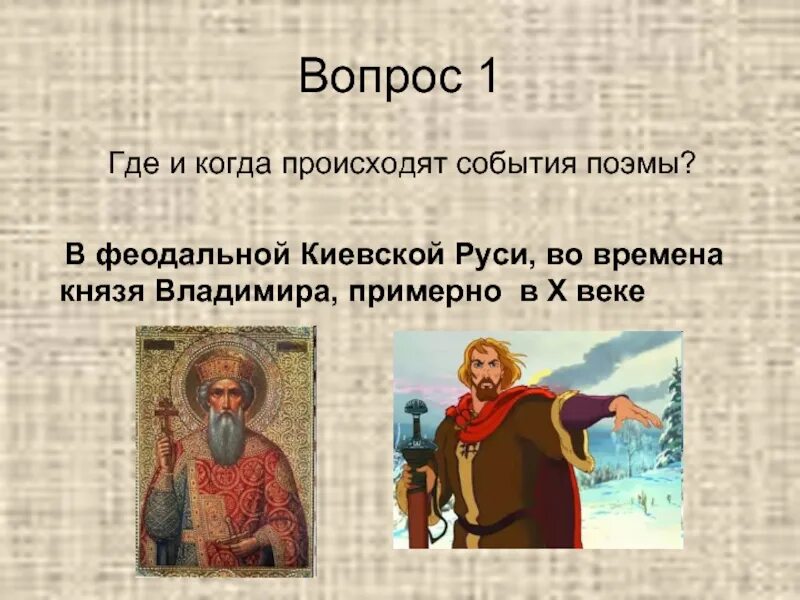 Вопрос 1

Где и когда происходят события поэмы?

В феодальной Киевской Руси, во времена князя Владимира, примерно в X веке